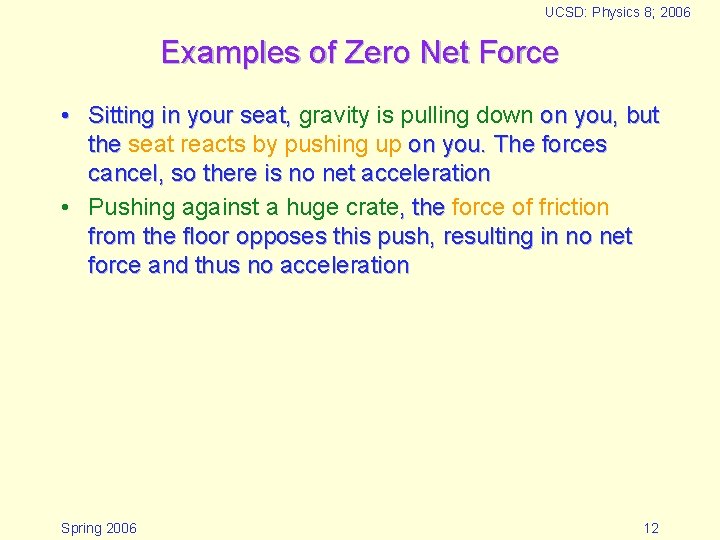 UCSD: Physics 8; 2006

Examples of Zero Net Force

• Sitting in your seat, gravity is pulling down on you, but the seat reacts by pushing up on you. The forces cancel, so there is no net acceleration
• Pushing against a huge crate, the force of friction from the floor opposes this push, resulting in no net force and thus no acceleration

Spring 2006

12